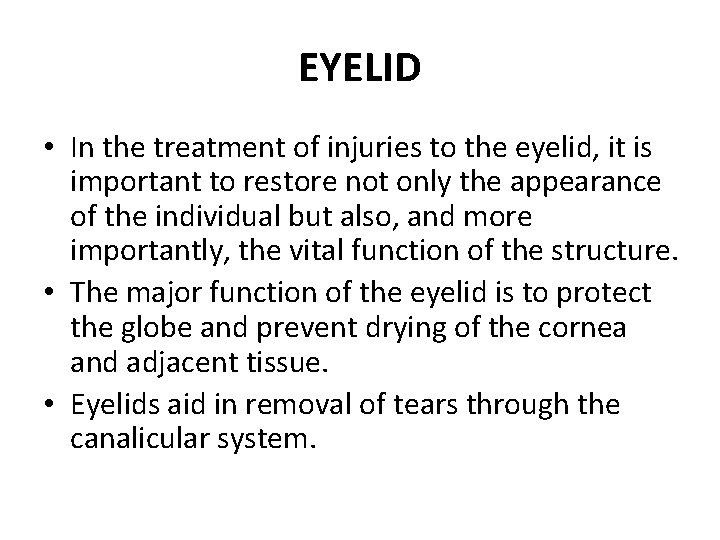 EYELID

• In the treatment of injuries to the eyelid, it is important to restore not only the appearance of the individual but also, and more importantly, the vital function of the structure.
• The major function of the eyelid is to protect the globe and prevent drying of the cornea and adjacent tissue.
• Eyelids aid in removal of tears through the canalicular system.